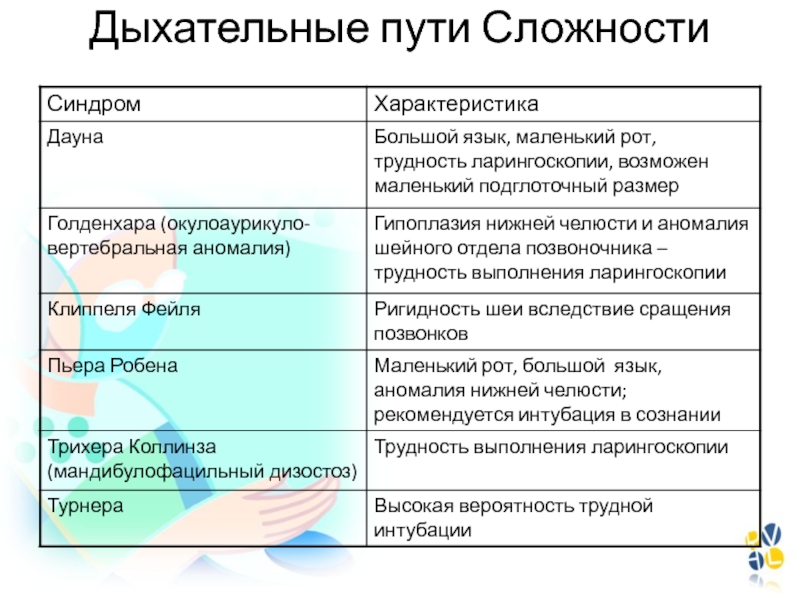 Дыхательные пути Сложности

| Синдром | Характеристика |
|---|---|
| Дауна | Большой язык, маленький рот, трудность ларингоскопии, возможен маленький подглоточный размер |
| Голденхара (окулоаурикуло-вертебральная аномалия) | Гипоплазия нижней челюсти и аномалия шейного отдела позвоночника – трудность выполнения ларингоскопии |
| Клиппеля Фейля | Ригидность шеи вследствие сращения позвонков |
| Пьера Робена | Маленький рот, большой язык, аномалия нижней челюсти; рекомендуется интубация в сознании |
| Трихера Коллинза (мандибулофацильный дизостоз) | Трудность выполнения ларингоскопии |
| Турнера | Высокая вероятность трудной интубации |